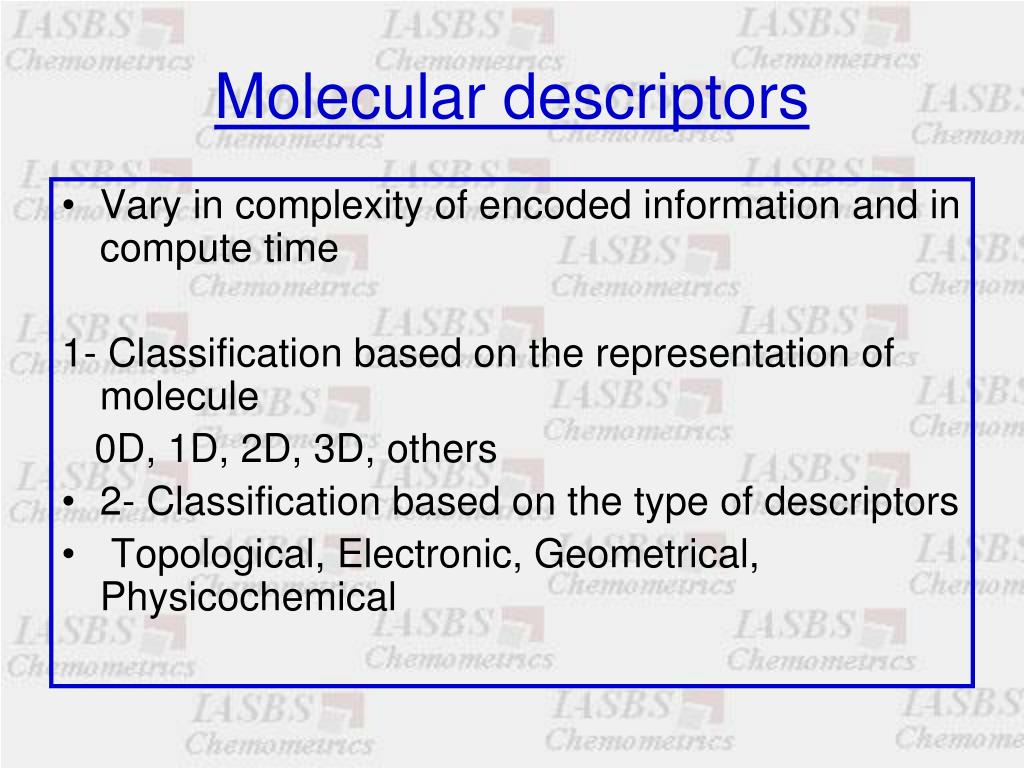 IASBS Chemometrics

Molecular descriptors

• Vary in complexity of encoded information and in compute time

1- Classification based on the representation of molecule

0D, 1D, 2D, 3D, others

• 2- Classification based on the type of descriptors

• Topological, Electronic, Geometrical, Physicochemical